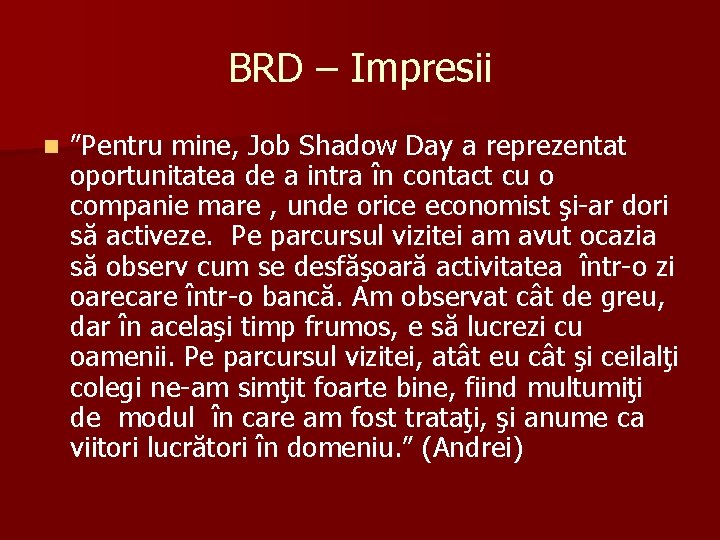 BRD – Impresii

”Pentru mine, Job Shadow Day a reprezentat oportunitatea de a intra în contact cu o companie mare , unde orice economist şi-ar dori să activeze.  Pe parcursul vizitei am avut ocazia să observ cum se desfăşoară activitatea  într-o zi oarecare într-o bancă. Am observat cât de greu, dar în acelaşi timp frumos, e să lucrezi cu oamenii. Pe parcursul vizitei, atât eu cât şi ceilalţi colegi ne-am simţit foarte bine, fiind multumiţi de  modul  în care am fost trataţi, şi anume ca viitori lucrători în domeniu.” (Andrei)